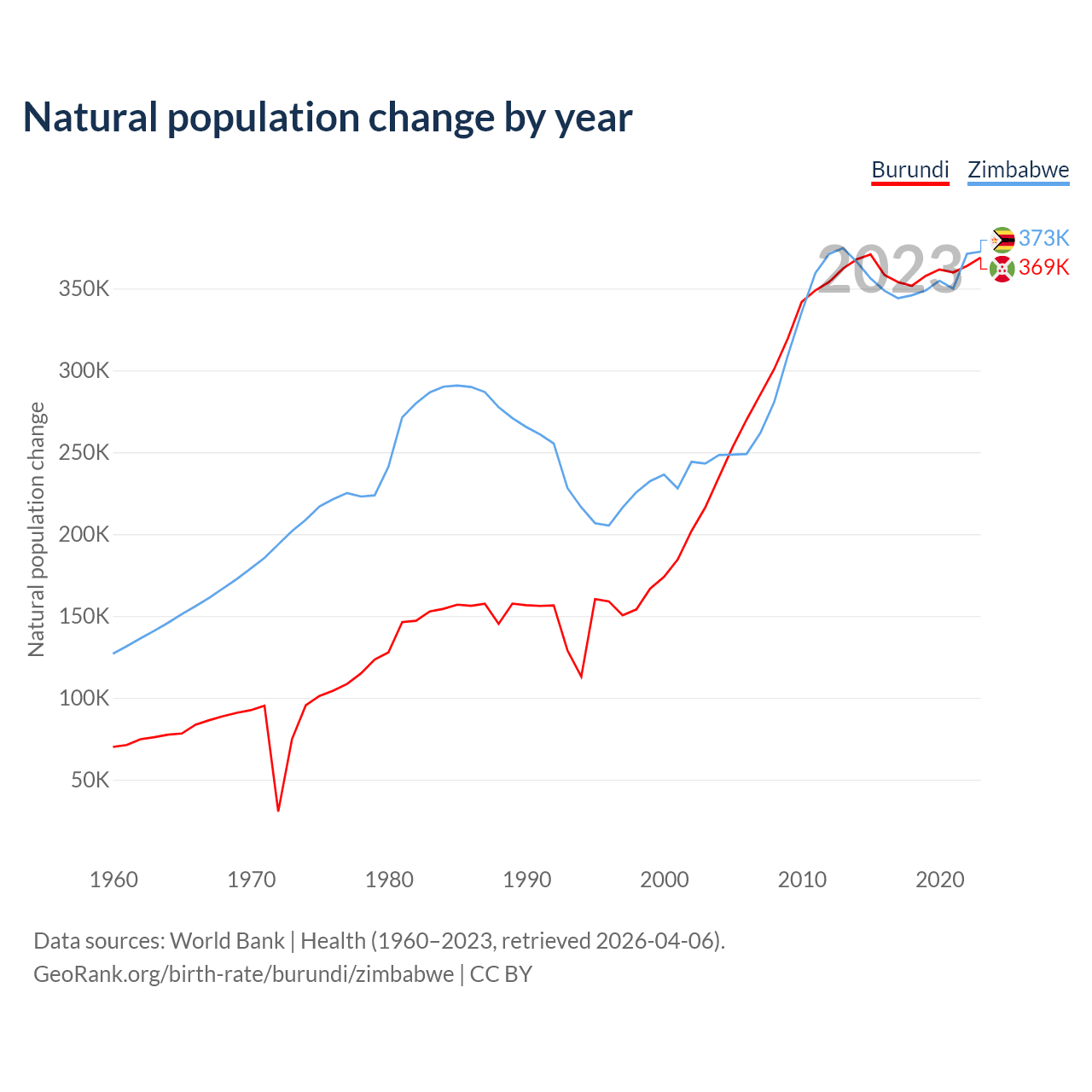 Natural population change by year

Burundi Zimbabwe

2023

373K
369K

Natural population change

350K
300K
250K
200K
150K
100K
50K

1960 1970 1980 1990 2000 2010 2020

Data sources: World Bank | Health (1960–2023, retrieved 2026-04-06).
GeoRank.org/birth-rate/burundi/zimbabwe | CC BY